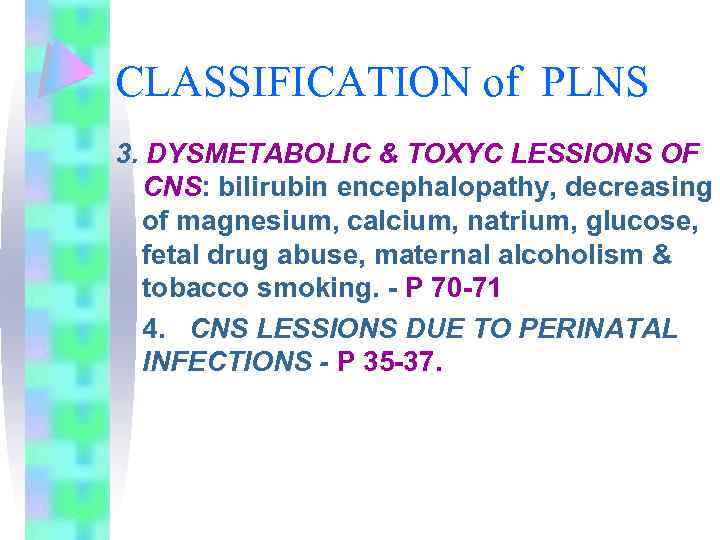 CLASSIFICATION of PLNS

3. DYSMETABOLIC & TOXYC LESSIONS OF CNS: bilirubin encephalopathy, decreasing of magnesium, calcium, natrium, glucose, fetal drug abuse, maternal alcoholism & tobacco smoking. - P 70-71

4. CNS LESSIONS DUE TO PERINATAL INFECTIONS - P 35-37.